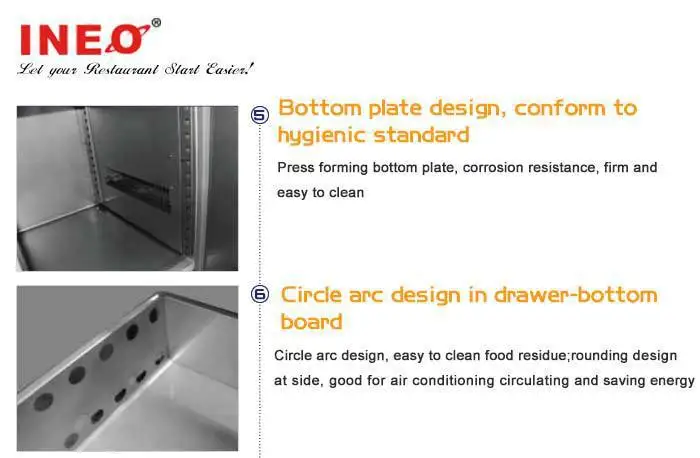 INEO®
Let your Restaurant Start Easier!

5 Bottom plate design, conform to hygienic standard

Press forming bottom plate, corrosion resistance, firm and easy to clean

6 Circle arc design in drawer-bottom board

Circle arc design, easy to clean food residue;rounding design at side, good for air conditioning circulating and saving energy